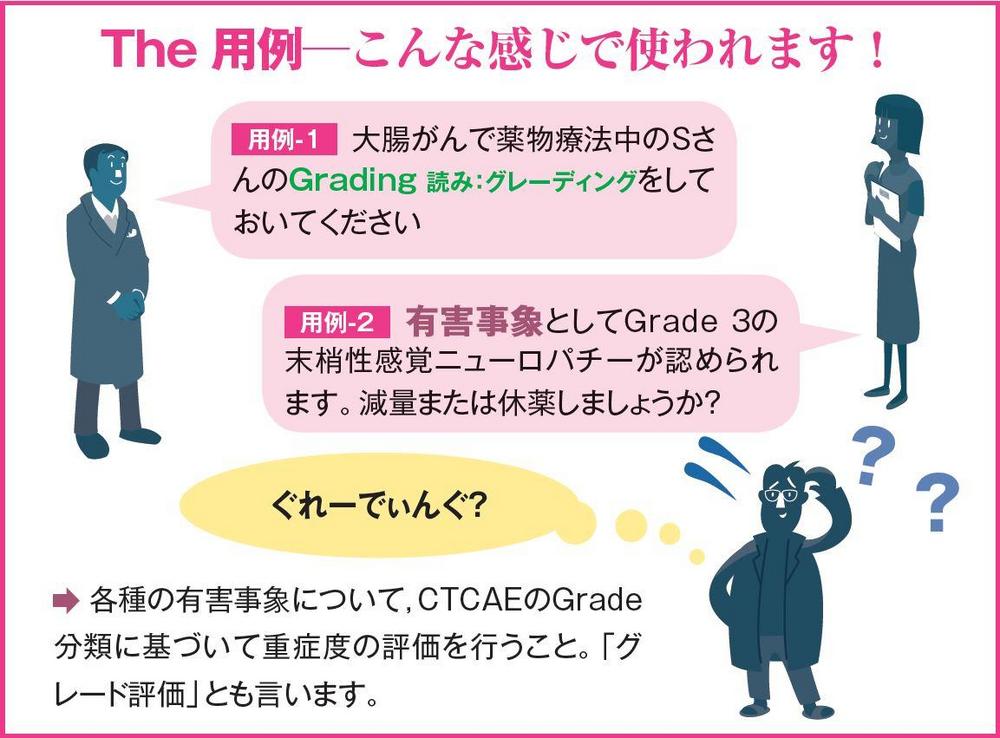 The 用例—こんな感じで使われます！

用例-1 大腸がんで薬物療法中のSさんのGrading 読み：グレーディングをしておいてください

用例-2 有害事象としてGrade 3の末梢性感覚ニューロパチーが認められます。減量または休薬しましょうか？

ぐれーでぃんぐ?

? ?

➡ 各種の有害事象について，CTCAEのGrade分類に基づいて重症度の評価を行うこと。「グレード評価」とも言います。